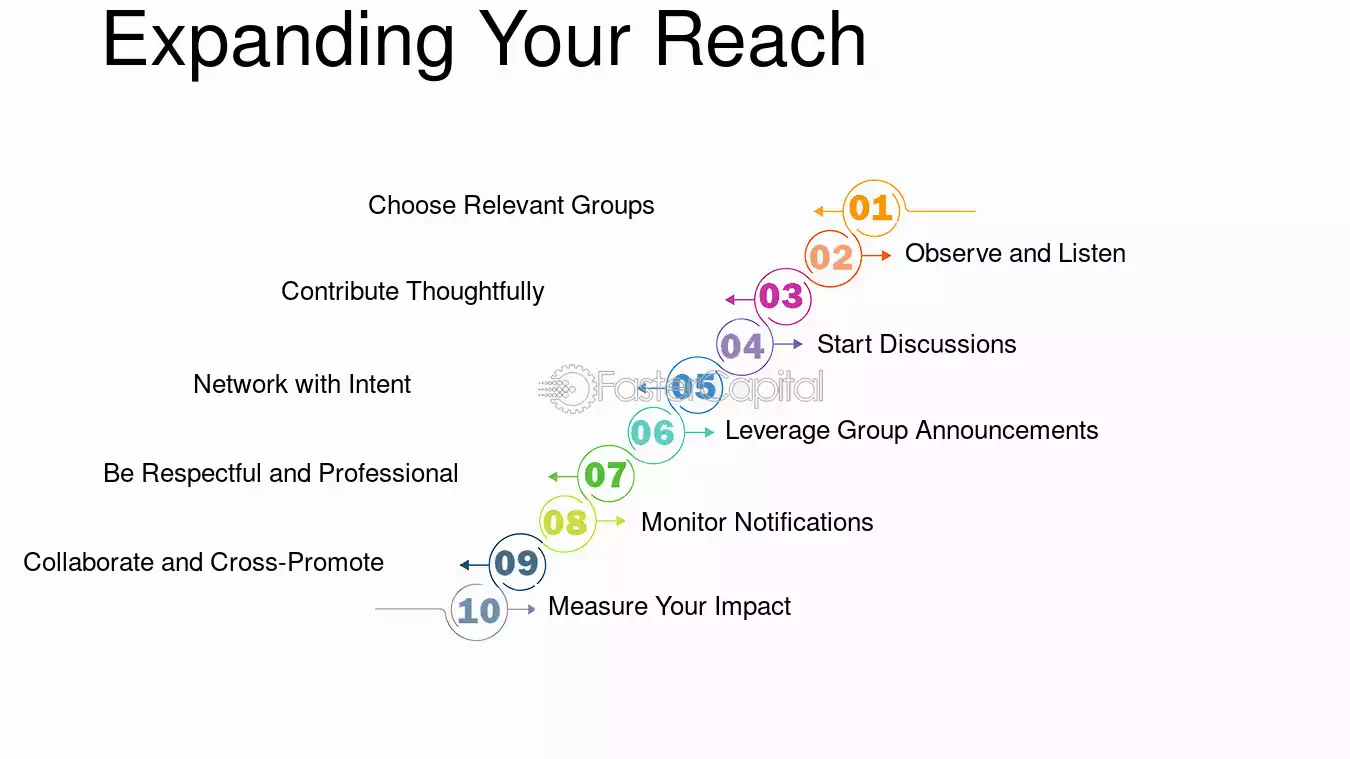 Expanding Your Reach

01
Choose Relevant Groups

02
Observe and Listen

03
Contribute Thoughtfully

04
Start Discussions

05
Network with Intent

06
Leverage Group Announcements

07
Be Respectful and Professional

08
Monitor Notifications

09
Collaborate and Cross-Promote

10
Measure Your Impact

FasterCapital